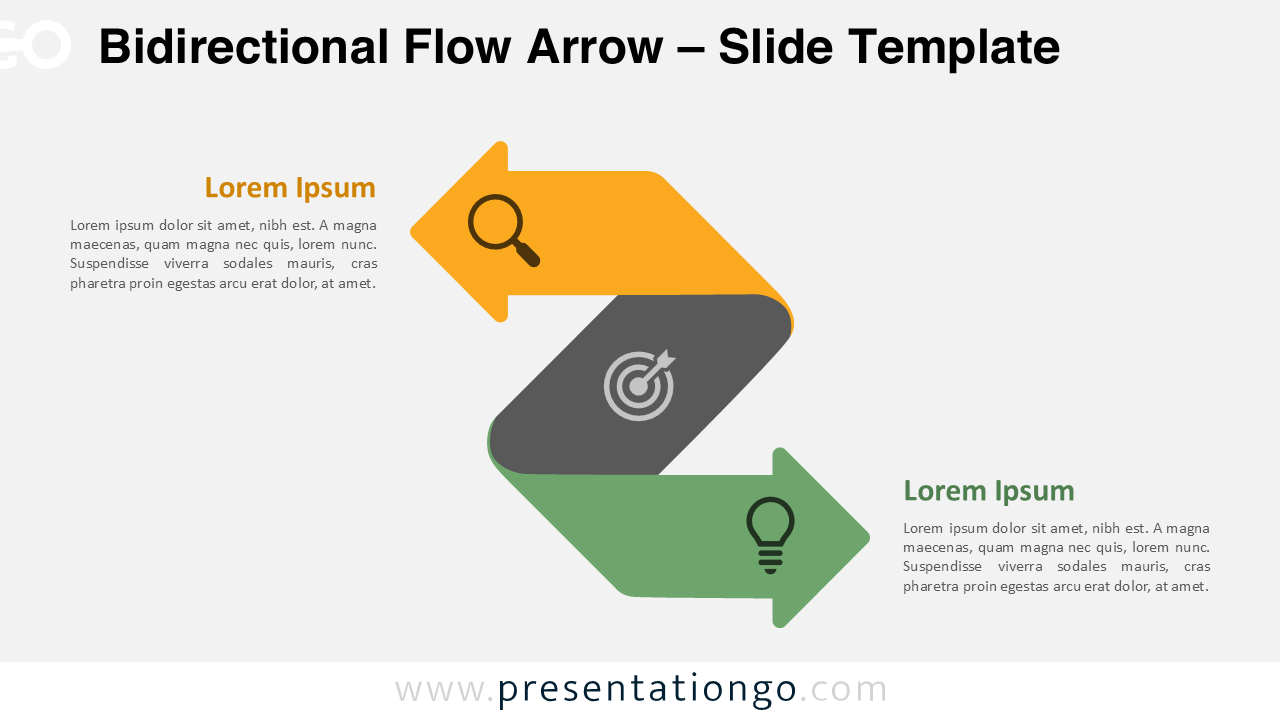 GO

Bidirectional Flow Arrow – Slide Template

Lorem Ipsum

Lorem ipsum dolor sit amet, nibh est. A magna maecenas, quam magna nec quis, lorem nunc. Suspendisse viverra sodales mauris, cras pharetra proin egestas arcu erat dolor, at amet.

Lorem Ipsum

Lorem ipsum dolor sit amet, nibh est. A magna maecenas, quam magna nec quis, lorem nunc. Suspendisse viverra sodales mauris, cras pharetra proin egestas arcu erat dolor, at amet.

www.presentationgo.com